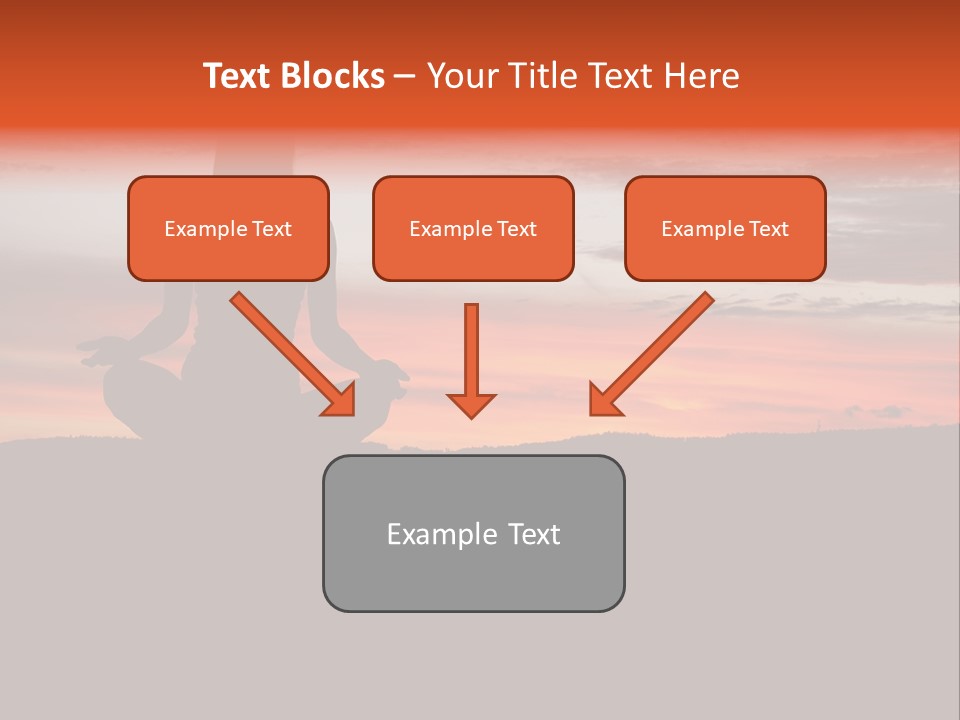 Text Blocks – Your Title Text Here

Example Text

Example Text

Example Text

Example Text